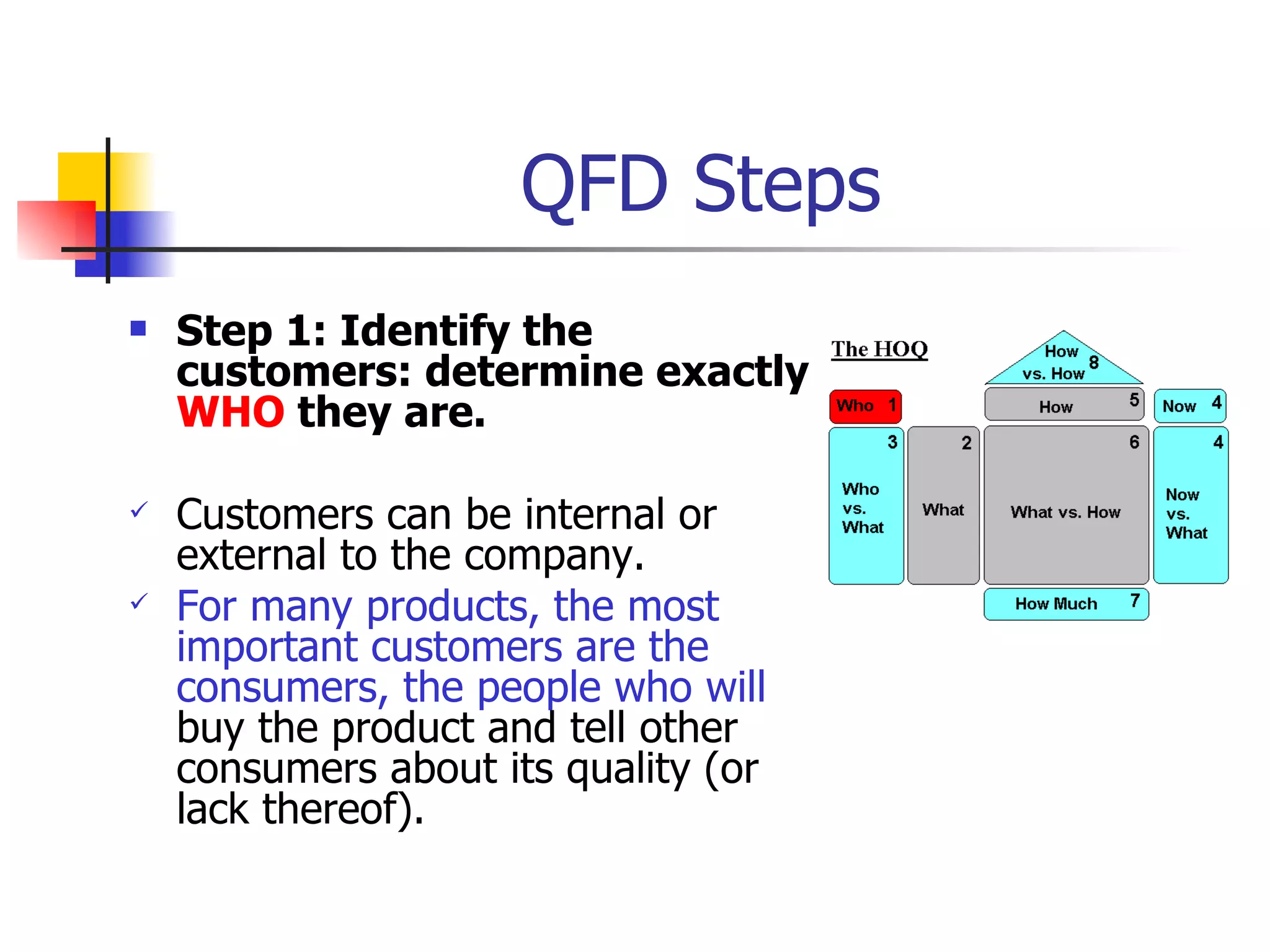 QFD Steps

Step 1: Identify the customers: determine exactly WHO they are.

Customers can be internal or external to the company.

For many products, the most important customers are the consumers, the people who will buy the product and tell other consumers about its quality (or lack thereof).

The HOQ

How vs. How 8

Who 1

How 5

Now 4

3 Who vs. What

2 What

6 What vs. How

4 Now vs. What

How Much 7